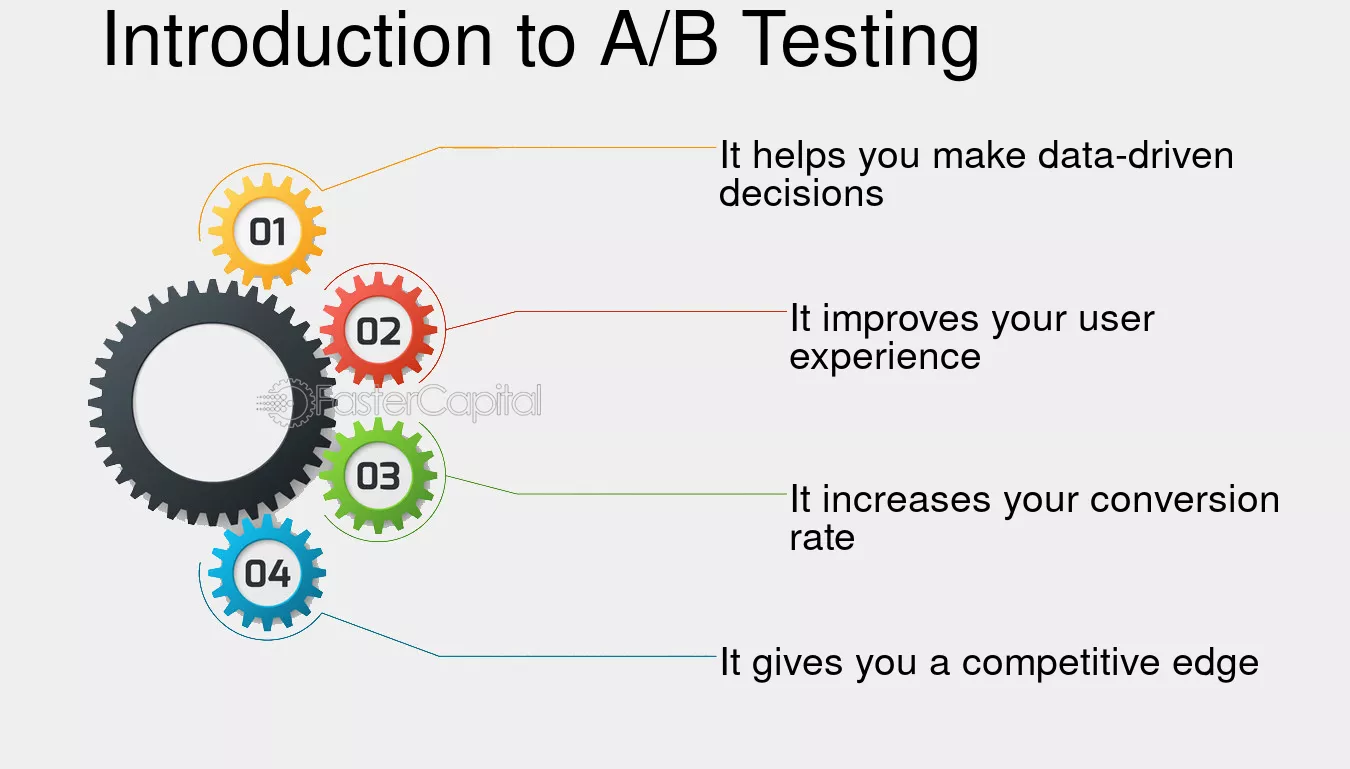 Introduction to A/B Testing

01

It helps you make data-driven decisions

02

It improves your user experience

FasterCapital

03

It increases your conversion rate

04

It gives you a competitive edge